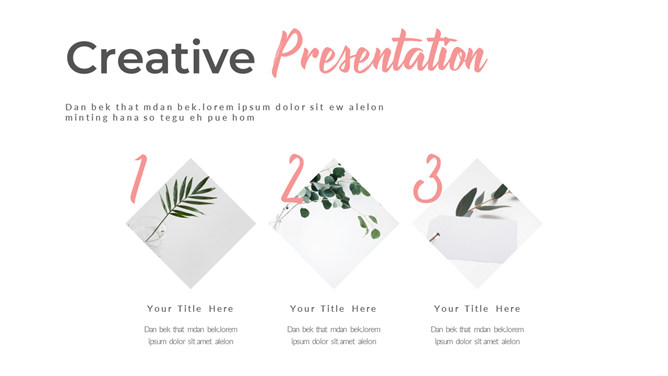 Creative Presentation

Dan bek that mdan bek.lorem ipsum dolor sit ew alelon minting hana so tegu eh pue hom

1

Your Title Here

Dan bek that mdan bek.lorem ipsum dolor sit amet alelon

2

Your Title Here

Dan bek that mdan bek.lorem ipsum dolor sit amet alelon

3

Your Title Here

Dan bek that mdan bek.lorem ipsum dolor sit amet alelon